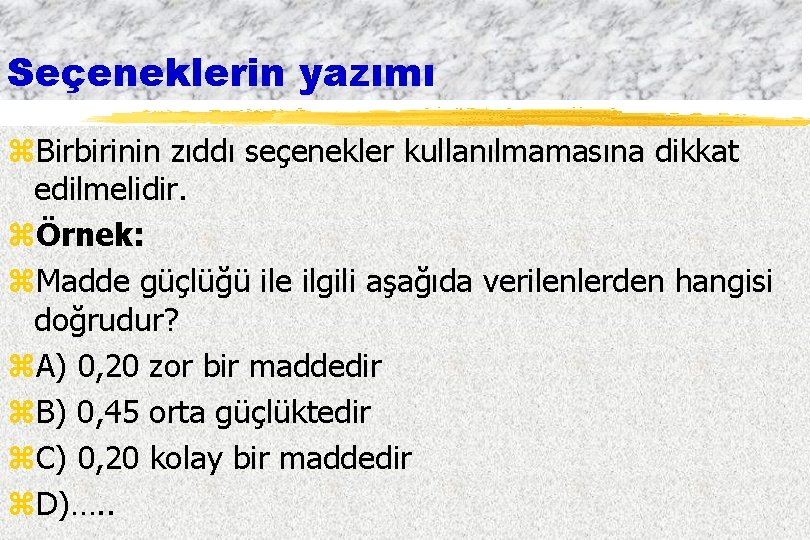 Seçeneklerin yazımı

Birbirinin zıddı seçenekler kullanılmamasına dikkat edilmelidir.

Örnek:

Madde güçlüğü ile ilgili aşağıda verilenlerden hangisi doğrudur?

A) 0,20 zor bir maddedir

B) 0,45 orta güçlüktedir

C) 0,20 kolay bir maddedir

D)…..